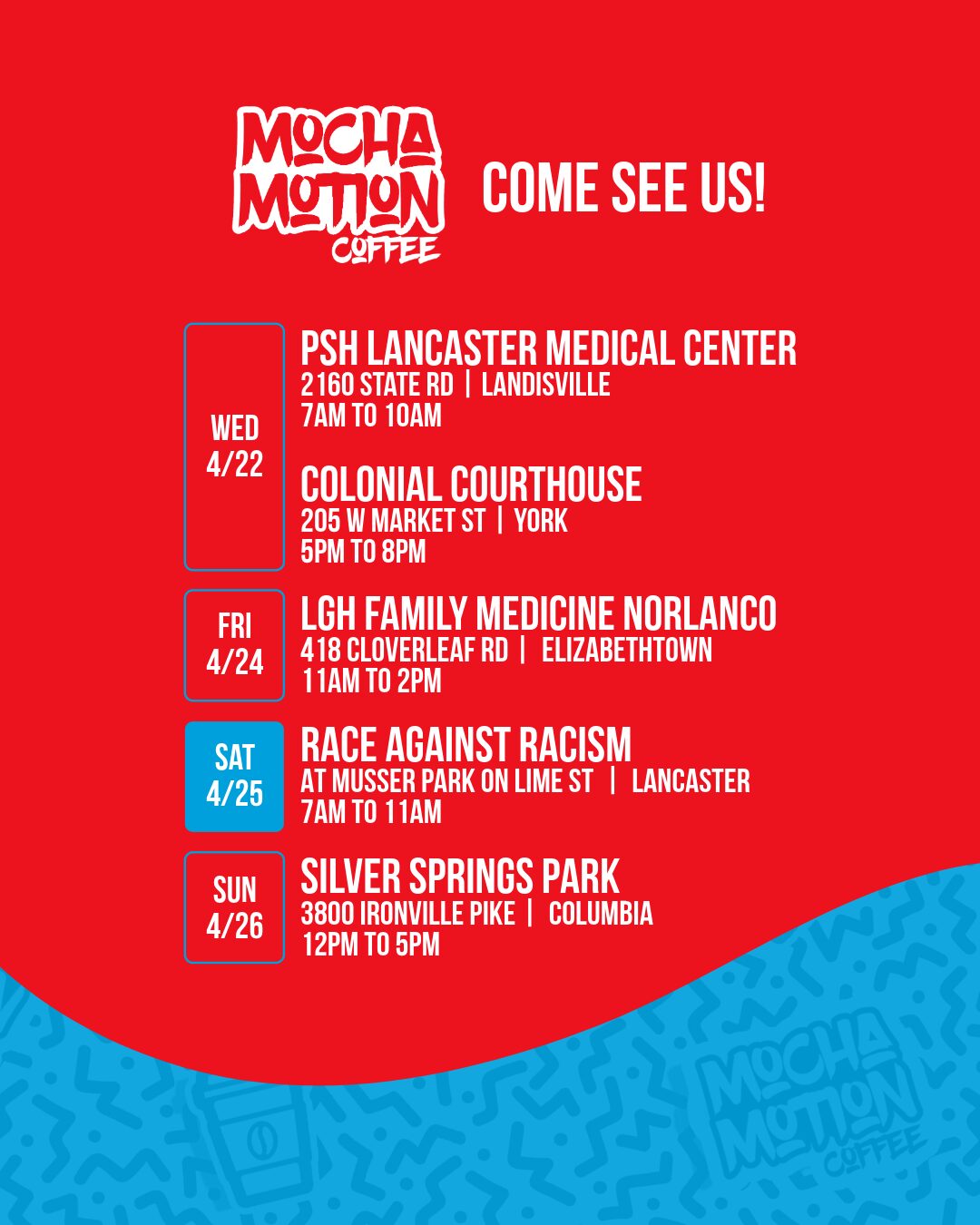 MOCHA MOTION COFFEE

COME SEE US!

WED 4/22

PSH LANCASTER MEDICAL CENTER
2160 STATE RD | LANDISVILLE
7AM TO 10AM

COLONIAL COURTHOUSE
205 W MARKET ST | YORK
5PM TO 8PM

FRI 4/24

LGH FAMILY MEDICINE NORLANCO
418 CLOVERLEAF RD | ELIZABETHTOWN
11AM TO 2PM

SAT 4/25

RACE AGAINST RACISM
AT MUSSER PARK ON LIME ST | LANCASTER
7AM TO 11AM

SUN 4/26

SILVER SPRINGS PARK
3800 IRONVILLE PIKE | COLUMBIA
12PM TO 5PM

MOCHA MOTION COFFEE